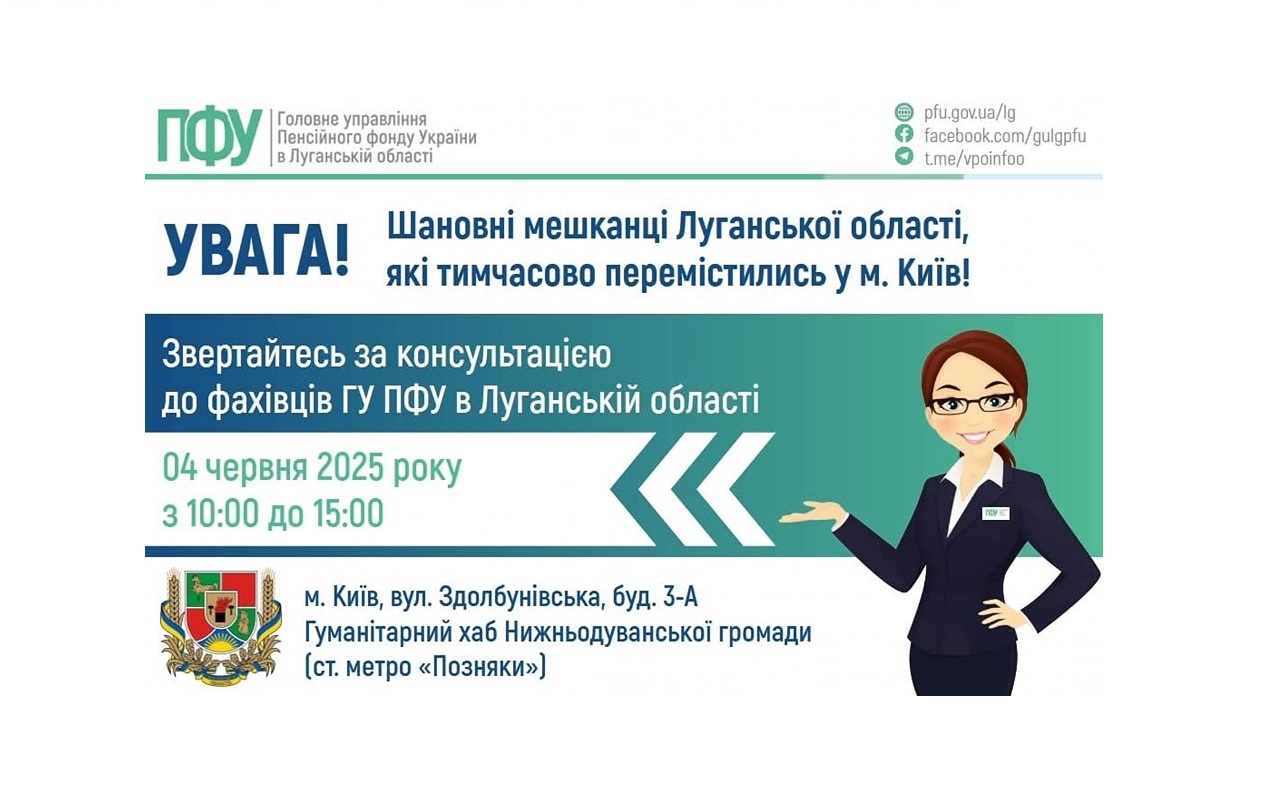 ПФУ Головне управління Пенсійного фонду України в Луганській області

pfu.gov.ua/lg
facebook.com/gulgpfu
t.me/vpoinfoo

УВАГА!

Шановні мешканці Луганської області, які тимчасово перемістились у м. Київ!

Звертайтесь за консультацією до фахівців ГУ ПФУ в Луганській області

04 червня 2025 року
з 10:00 до 15:00

ПФУ

м. Київ, вул. Здолбунівська, буд. 3-А
Гуманітарний хаб Нижньодуванської громади
(ст. метро «Позняки»)